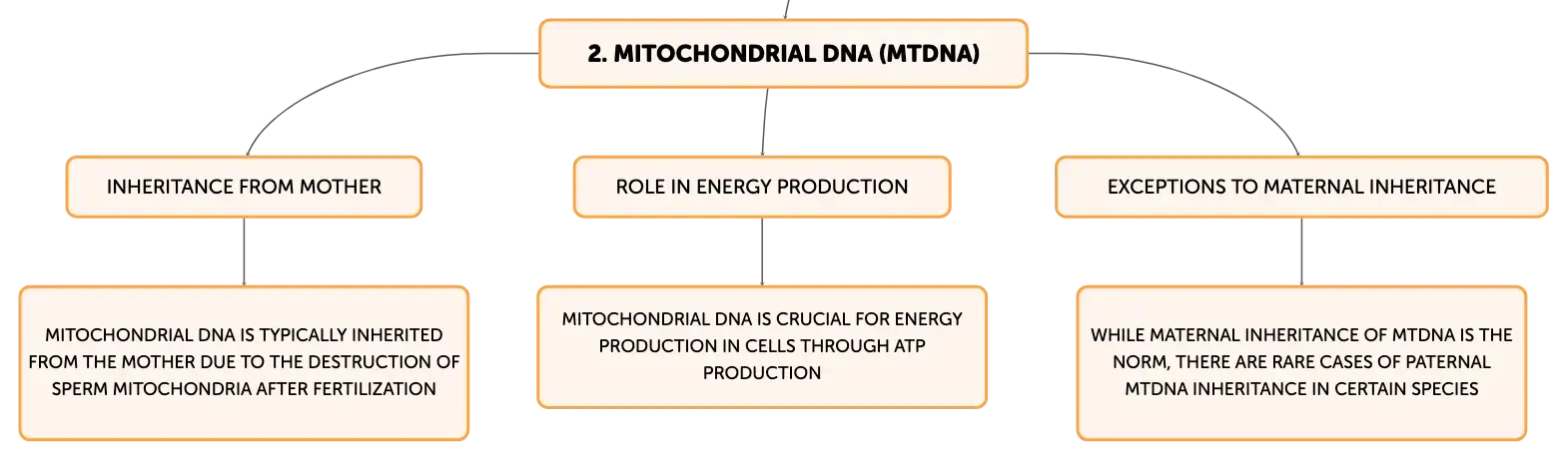 2. MITOCHONDRIAL DNA (MTDNA)

INHERITANCE FROM MOTHER

MITOCHONDRIAL DNA IS TYPICALLY INHERITED FROM THE MOTHER DUE TO THE DESTRUCTION OF SPERM MITOCHONDRIA AFTER FERTILIZATION

ROLE IN ENERGY PRODUCTION

MITOCHONDRIAL DNA IS CRUCIAL FOR ENERGY PRODUCTION IN CELLS THROUGH ATP PRODUCTION

EXCEPTIONS TO MATERNAL INHERITANCE

WHILE MATERNAL INHERITANCE OF MTDNA IS THE NORM, THERE ARE RARE CASES OF PATERNAL MTDNA INHERITANCE IN CERTAIN SPECIES